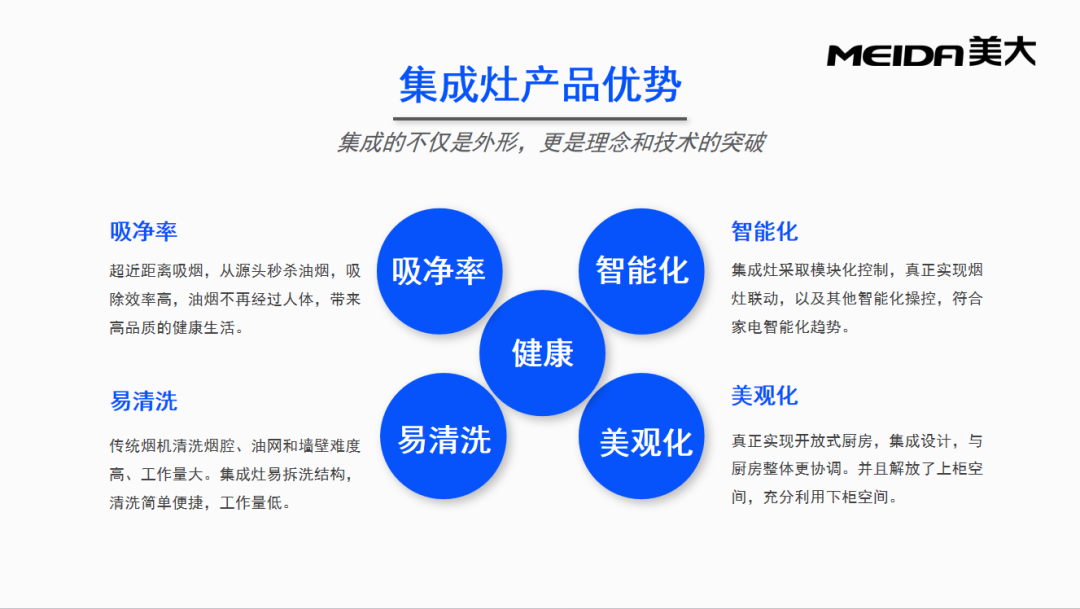 MEIDA 美大

集成灶产品优势

集成的不仅是外形，更是理念和技术的突破

吸净率

超近距离吸烟，从源头秒杀油烟，吸除效率高，油烟不再经过人体，带来高品质的健康生活。

易清洗

传统烟机清洗烟腔、油网和墙壁难度高、工作量大。集成灶易拆洗结构，清洗简单便捷，工作量低。

吸净率

智能化

健康

易清洗

美观化

智能化

集成灶采取模块化控制，真正实现烟灶联动，以及其他智能化操控，符合家电智能化趋势。

美观化

真正实现开放式厨房，集成设计，与厨房整体更协调。并且解放了上柜空间，充分利用下柜空间。